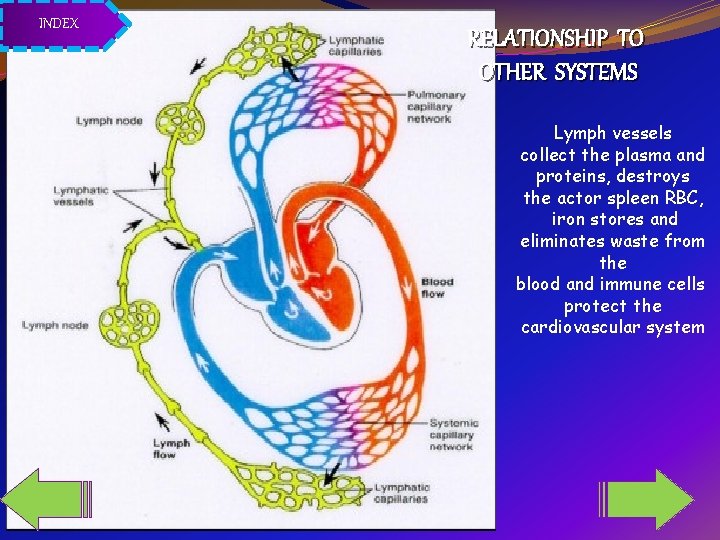 INDEX

RELATIONSHIP TO OTHER SYSTEMS

Lymphatic capillaries

Pulmonary capillary network

Lymph node

Lymphatic vessels

Blood flow

Lymph node

Lymph flow

Systemic capillary network

Lymphatic capillaries

Lymph vessels collect the plasma and proteins, destroys the actor spleen RBC, iron stores and eliminates waste from the blood and immune cells protect the cardiovascular system